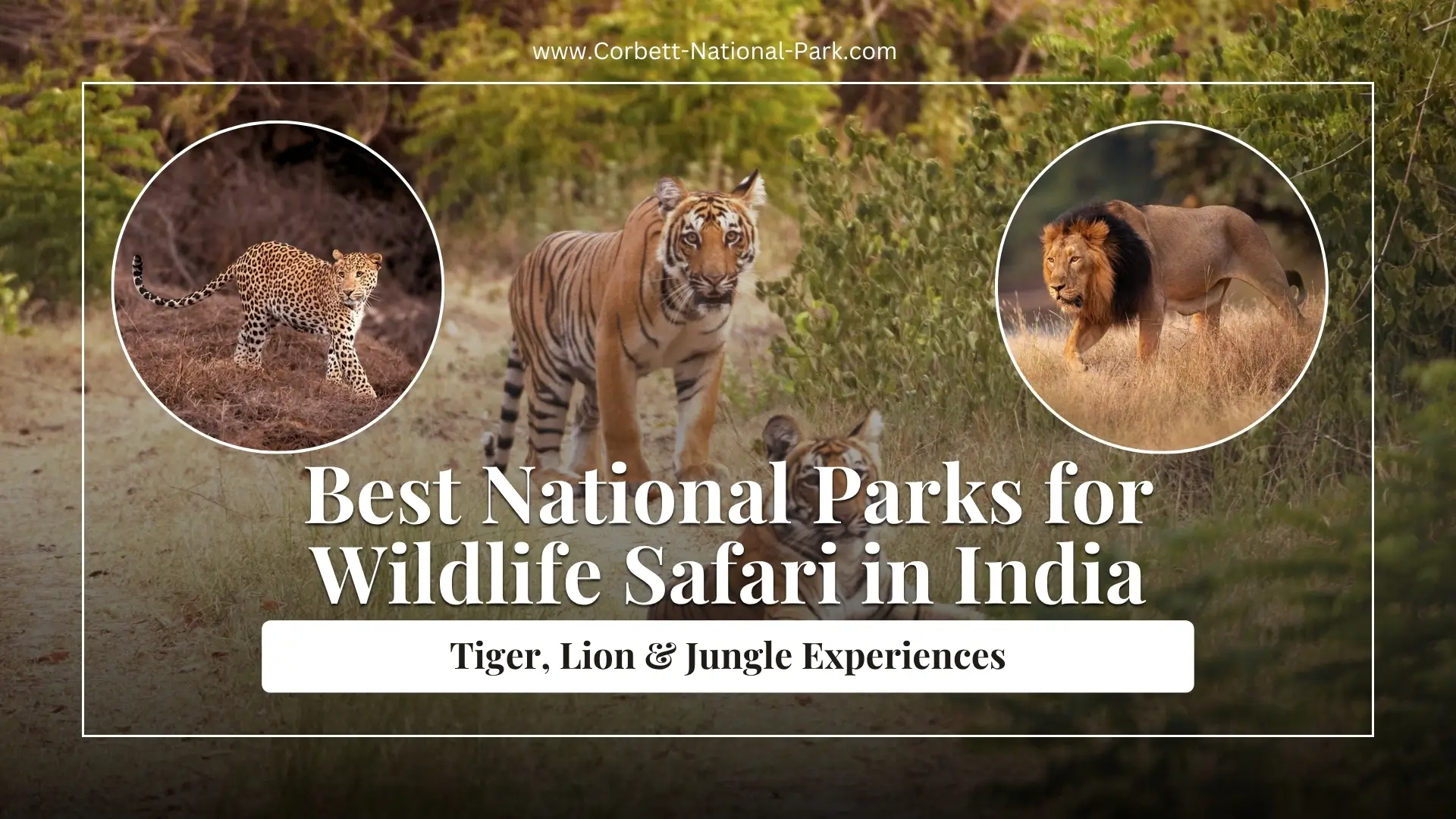 www.Corbett-National-Park.com

Best National Parks for Wildlife Safari in India

Tiger, Lion & Jungle Experiences